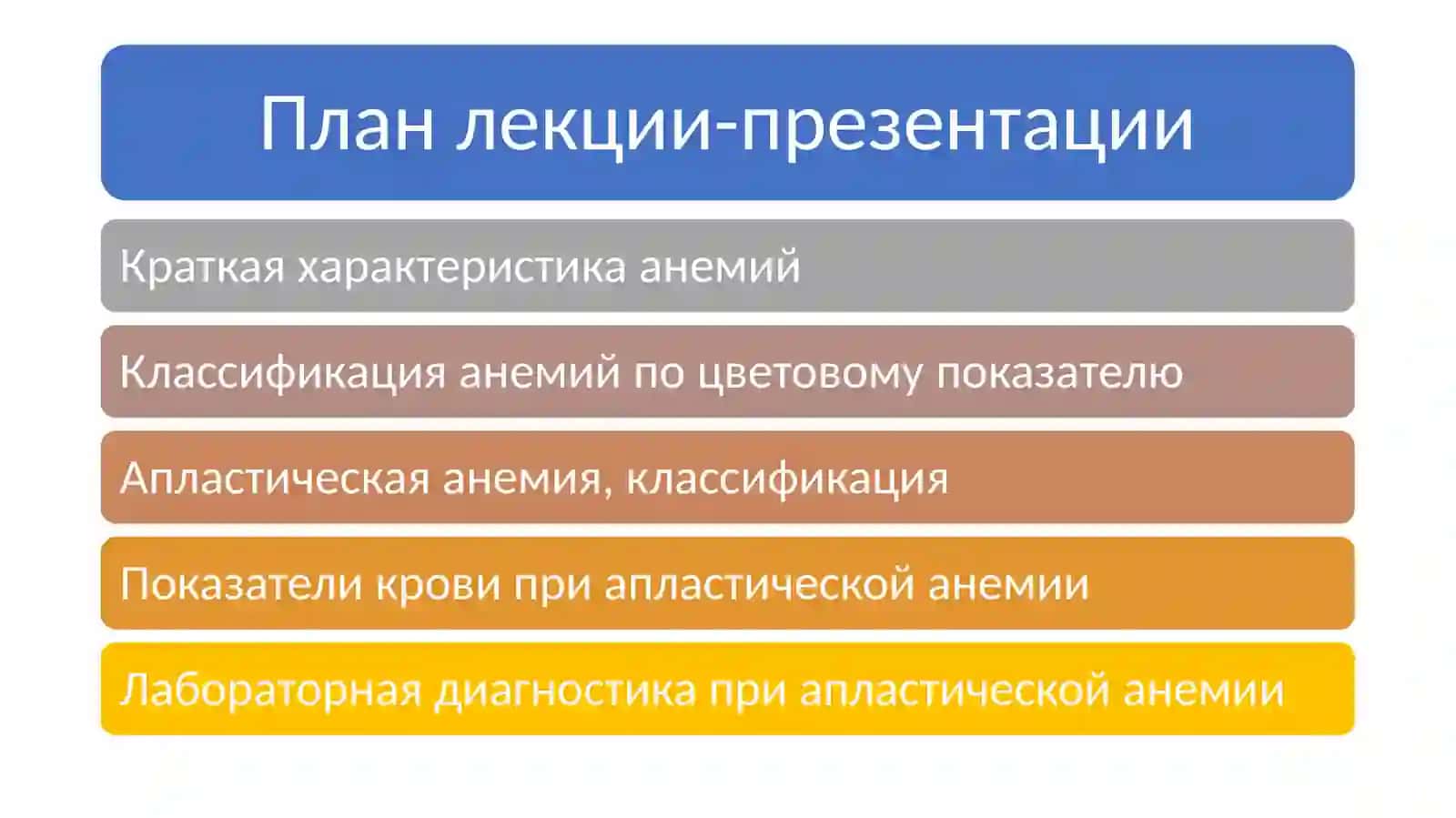 План лекции-презентации

Краткая характеристика анемий

Классификация анемий по цветовому показателю

Апластическая анемия, классификация

Показатели крови при апластической анемии

Лабораторная диагностика при апластической анемии